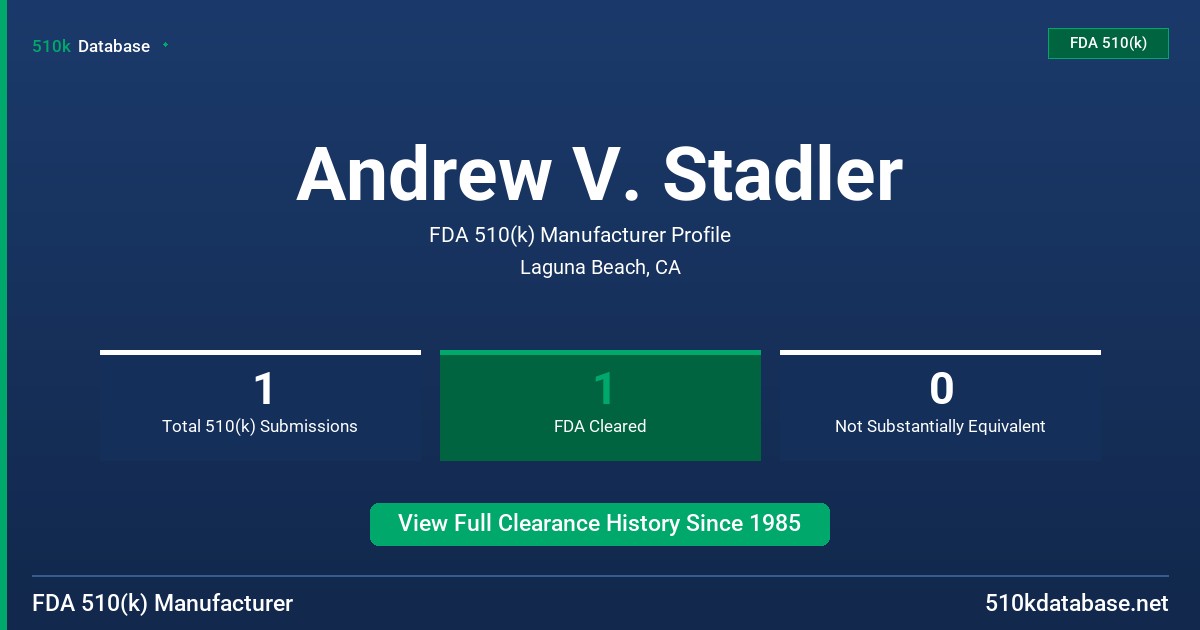 510k Database

FDA 510(k)

Andrew V. Stadler

FDA 510(k) Manufacturer Profile

Laguna Beach, CA

1
Total 510(k) Submissions

1
FDA Cleared

0
Not Substantially Equivalent

View Full Clearance History Since 1985

FDA 510(k) Manufacturer

510kdatabase.net